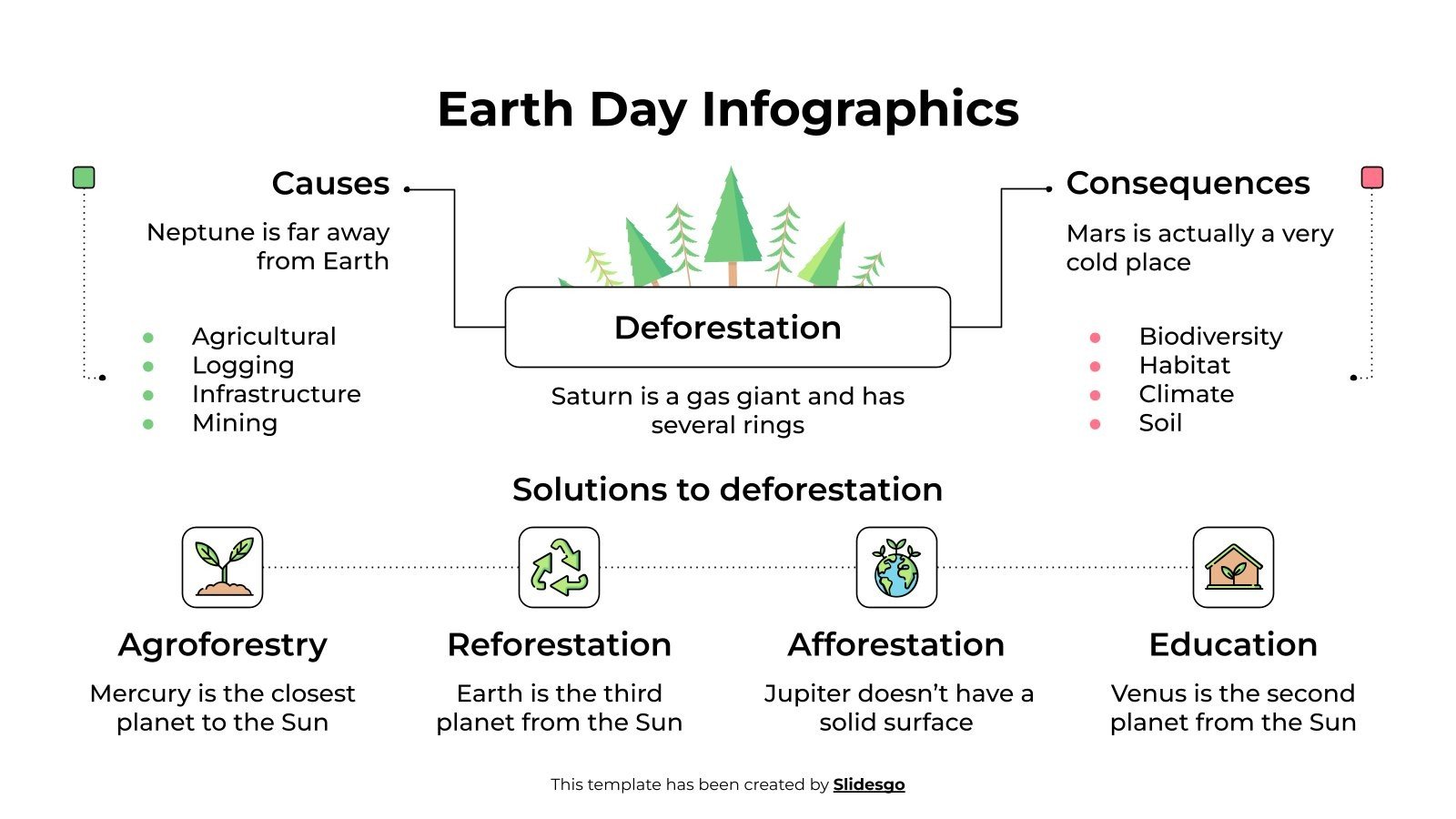 Earth Day Infographics

Causes

Neptune is far away from Earth

- Agricultural
- Logging
- Infrastructure
- Mining

Deforestation

Saturn is a gas giant and has several rings

Consequences

Mars is actually a very cold place

- Biodiversity
- Habitat
- Climate
- Soil

Solutions to deforestation

Agroforestry

Mercury is the closest planet to the Sun

Reforestation

Earth is the third planet from the Sun

Afforestation

Jupiter doesn't have a solid surface

Education

Venus is the second planet from the Sun

This template has been created by Slidesgo